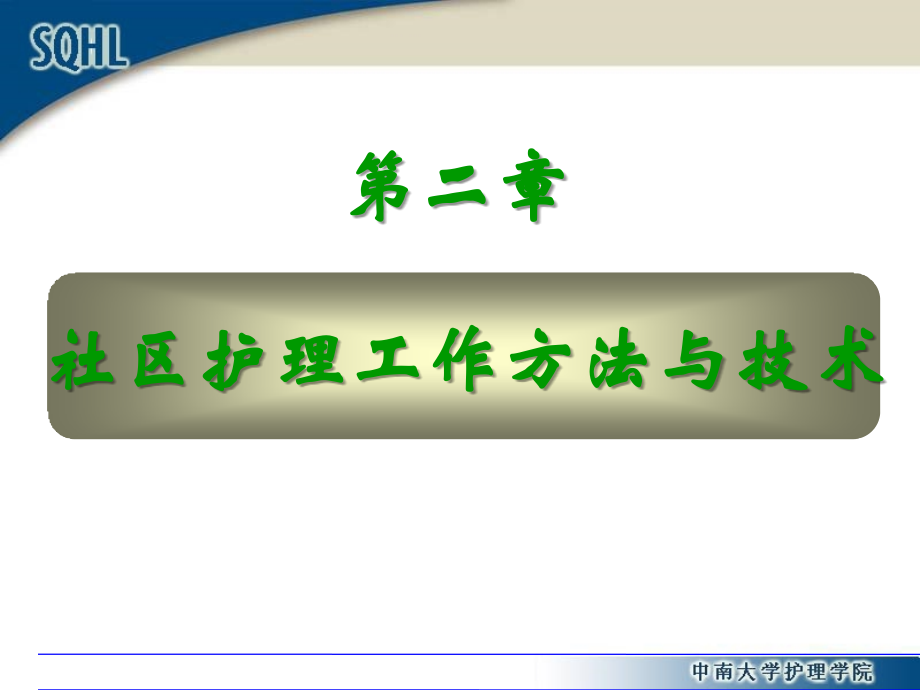 SQHL

第二章

社区护理工作方法与技术

中南大学护理学院